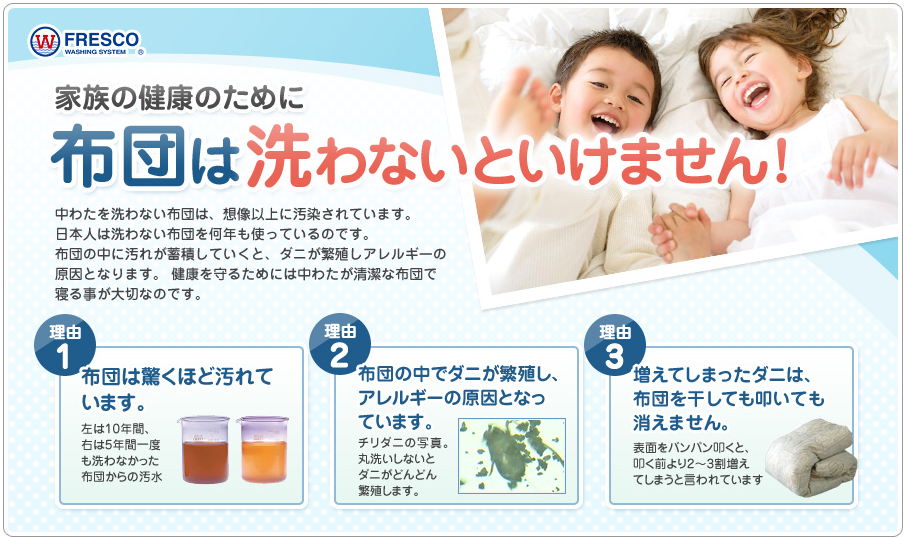 W FRESCO
WASHING SYSTEM ®

家族の健康のために
布団は洗わないといけません!

中わたを洗わない布団は、想像以上に汚染されています。
日本人は洗わない布団を何年も使っているのです。
布団の中に汚れが蓄積していくと、ダニが繁殖しアレルギーの原因となります。 健康を守るためには中わたが清潔な布団で寝る事が大切なのです。

理由 1
布団は驚くほど汚れています。
左は10年間、右は5年間一度も洗わなかった布団からの汚水

理由 2
布団の中でダニが繁殖し、アレルギーの原因となっています。
チリダニの写真。丸洗いしないとダニがどんどん繁殖します。

理由 3
増えてしまったダニは、布団を干しても叩いても消えません。
表面をバンバン叩くと、叩く前より2～3割増えてしまうと言われています